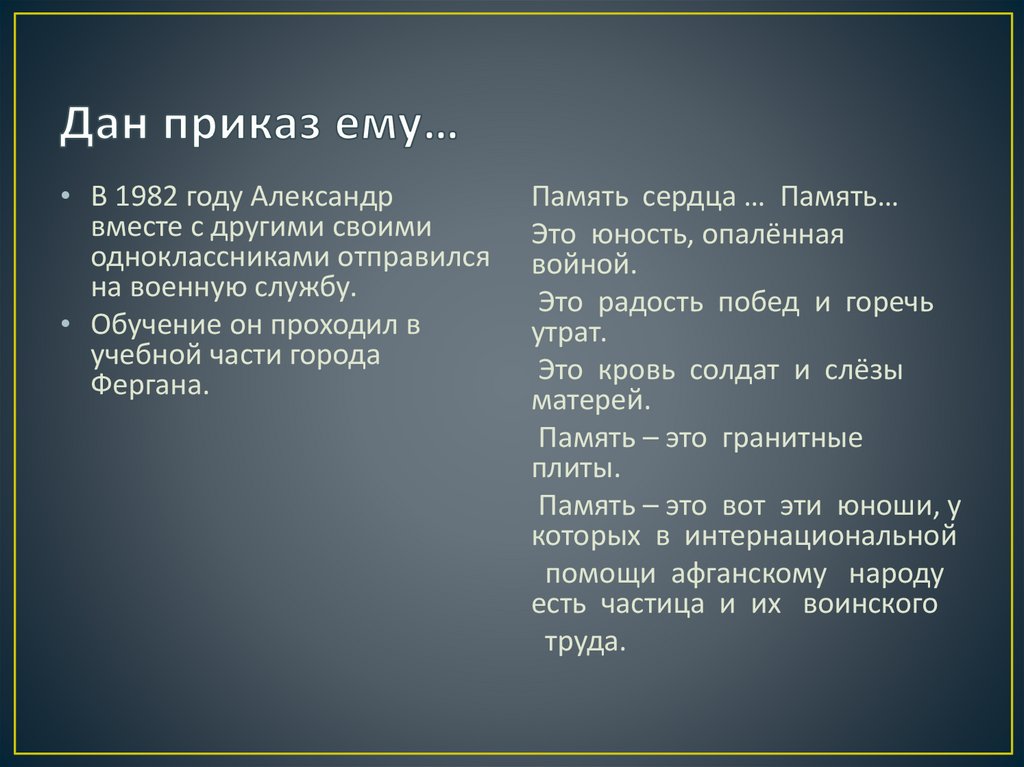 Дан приказ ему…

• В 1982 году Александр вместе с другими своими одноклассниками отправился на военную службу.
• Обучение он проходил в учебной части города Фергана.

Память сердца … Память…

Это юность, опалённая войной.

Это радость побед и горечь утрат.

Это кровь солдат и слёзы матерей.

Память – это гранитные плиты.

Память – это вот эти юноши, у которых в интернациональной помощи афганскому народу есть частица и их воинского труда.